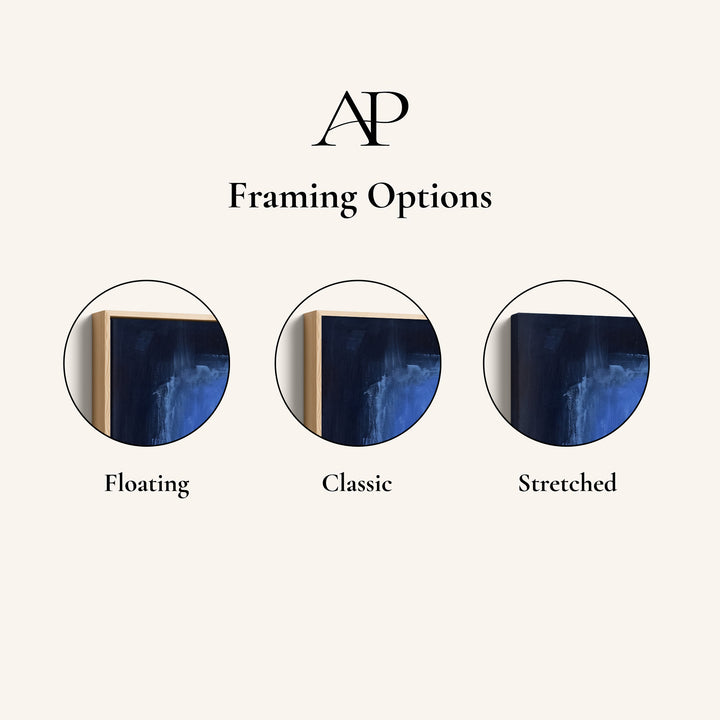 AP

Framing Options

Floating

Classic

Stretched